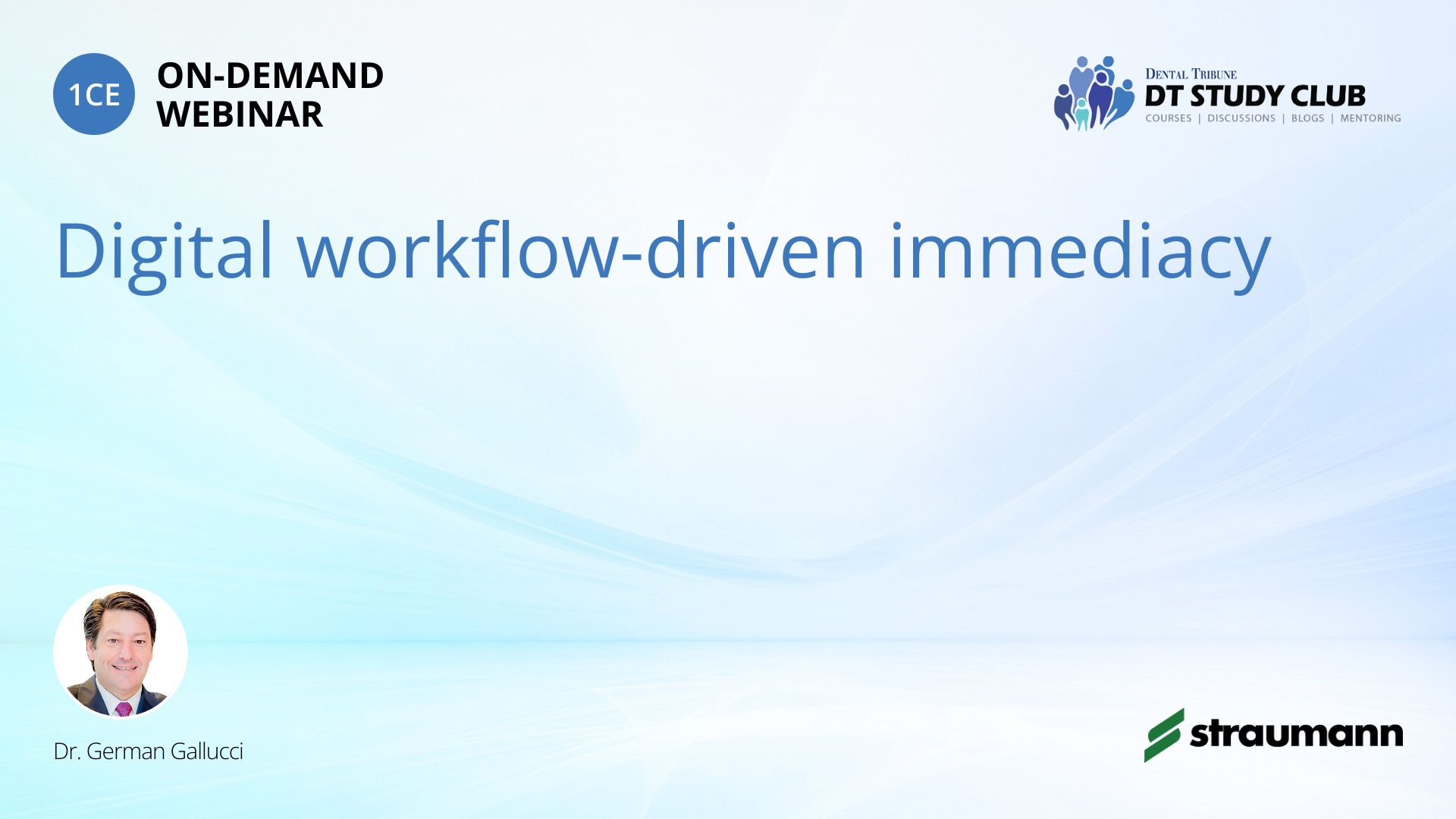 1CE
ON-DEMAND
WEBINAR

DENTAL TRIBUNE
DT STUDY CLUB
COURSES | DISCUSSIONS | BLOGS | MENTORING

Digital workflow-driven immediacy

Dr. German Gallucci

straumann